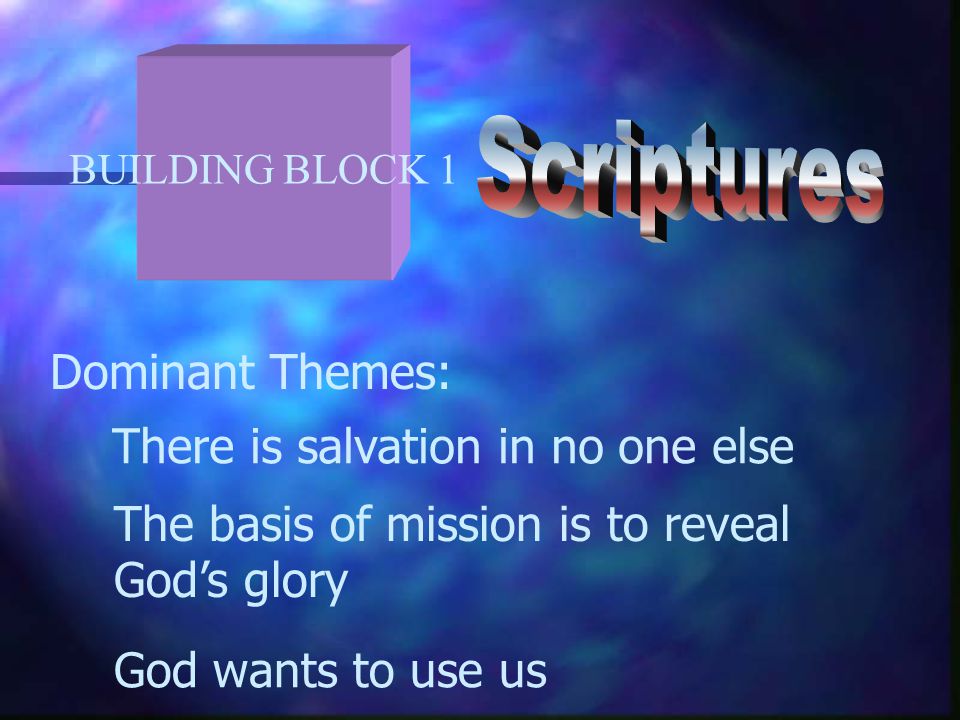 BUILDING BLOCK 1 Scriptures

Dominant Themes:

There is salvation in no one else

The basis of mission is to reveal God’s glory

God wants to use us